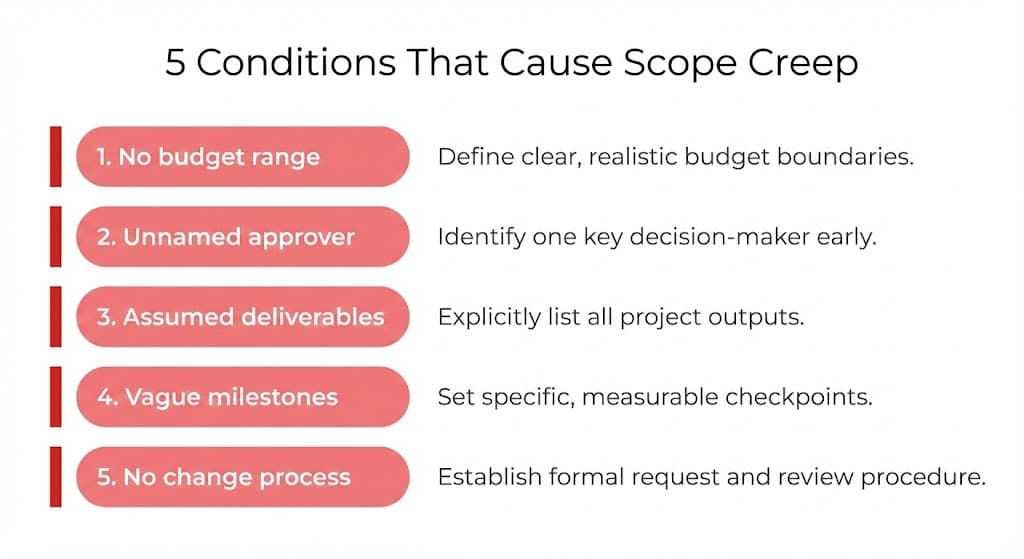 5 Conditions That Cause Scope Creep

1. No budget range
Define clear, realistic budget boundaries.

2. Unnamed approver
Identify one key decision-maker early.

3. Assumed deliverables
Explicitly list all project outputs.

4. Vague milestones
Set specific, measurable checkpoints.

5. No change process
Establish formal request and review procedure.